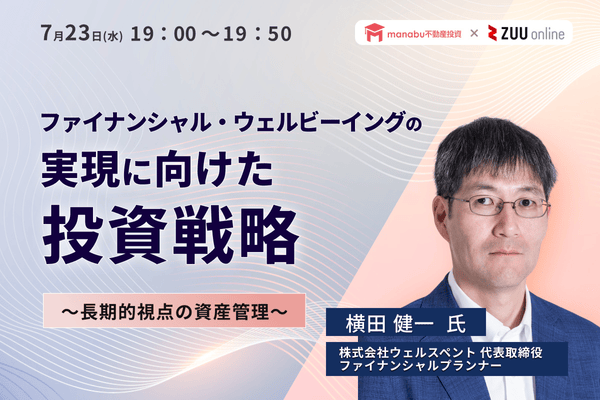 7月23日(水) 19：00～19：50

manabu不動産投資 × ZUU online

ファイナンシャル・ウェルビーイングの
実現に向けた
投資戦略

～長期的視点の資産管理～

横田 健一 氏

株式会社ウェルスペント 代表取締役
ファイナンシャルプランナー